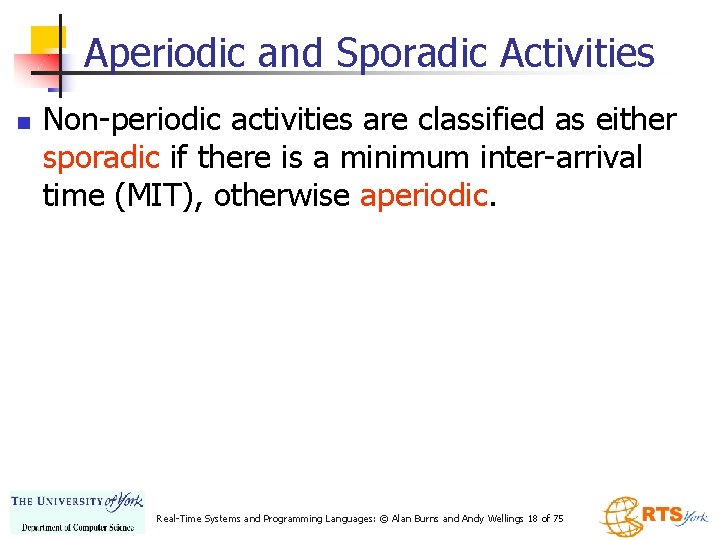 Aperiodic and Sporadic Activities

Non-periodic activities are classified as either sporadic if there is a minimum inter-arrival time (MIT), otherwise aperiodic.

THE UNIVERSITY of York
Department of Computer Science

Real-Time Systems and Programming Languages: © Alan Burns and Andy Wellings 18 of 75

RTS York